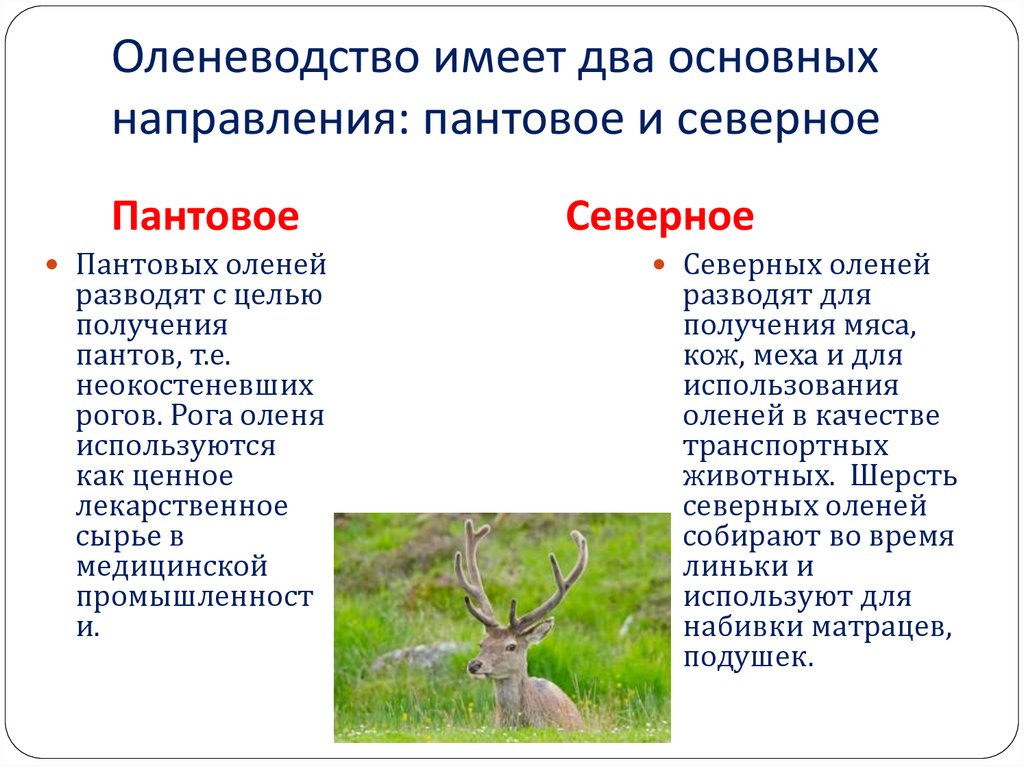 Оленеводство имеет два основных направления: пантовое и северное

Пантовое

Пантовых оленей разводят с целью получения пантов, т.е. неокостеневших рогов. Рога оленя используются как ценное лекарственное сырье в медицинской промышленности.

Северное

Северных оленей разводят для получения мяса, кож, меха и для использования оленей в качестве транспортных животных. Шерсть северных оленей собирают во время линьки и используют для набивки матрацев, подушек.